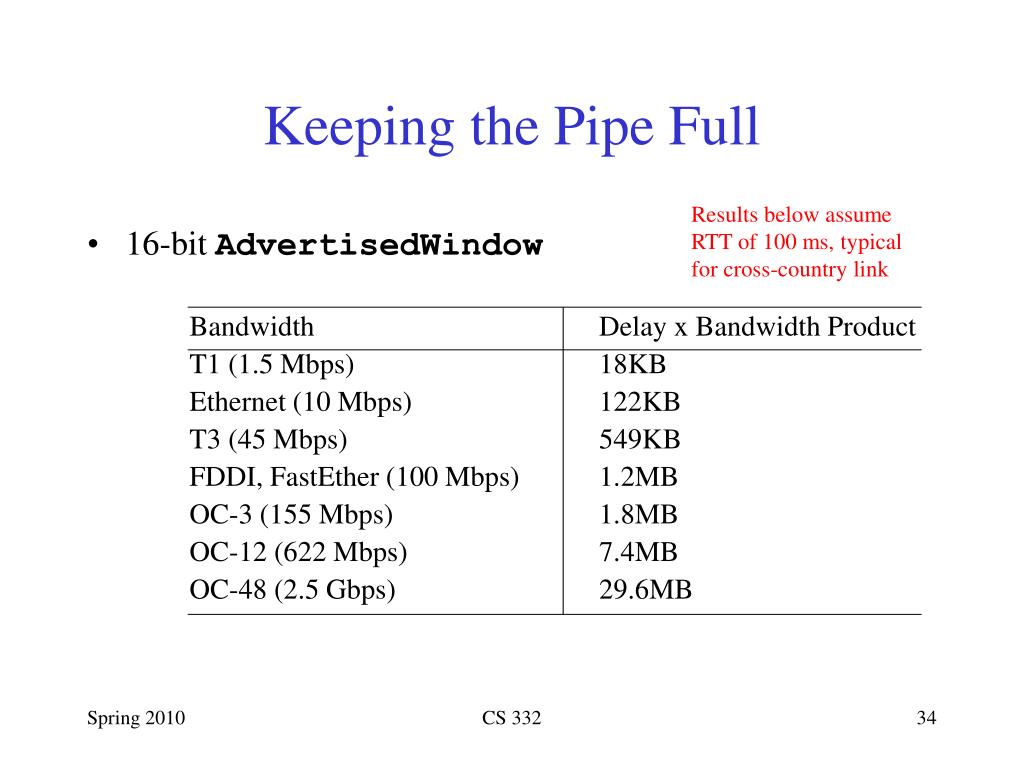 Keeping the Pipe Full

• 16-bit AdvertisedWindow

Results below assume RTT of 100 ms, typical for cross-country link

| Bandwidth | Delay x Bandwidth Product |
|---|---|
| T1 (1.5 Mbps) | 18KB |
| Ethernet (10 Mbps) | 122KB |
| T3 (45 Mbps) | 549KB |
| FDDI, FastEther (100 Mbps) | 1.2MB |
| OC-3 (155 Mbps) | 1.8MB |
| OC-12 (622 Mbps) | 7.4MB |
| OC-48 (2.5 Gbps) | 29.6MB |

Spring 2010

CS 332

34